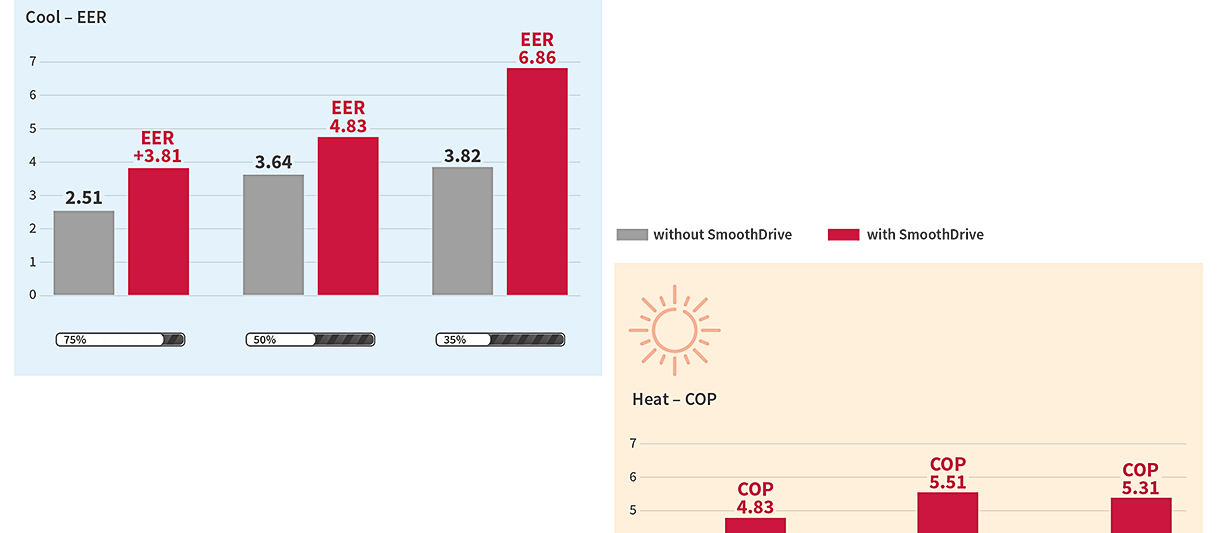 Cool – EER

7
6
5
4
3
2
1
0

2.51
EER
+3.81

3.64
EER
4.83

3.82
EER
6.86

75%
50%
35%

without SmoothDrive
with SmoothDrive

Heat – COP

7
6
5

COP
4.83

COP
5.51

COP
5.31